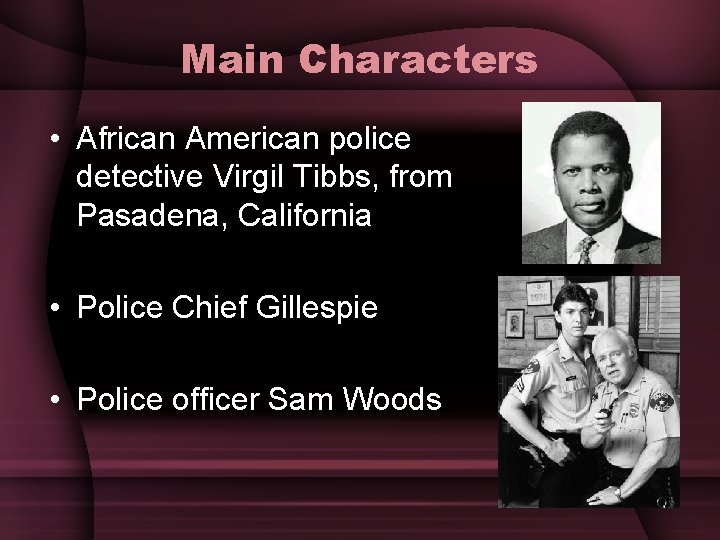 Main Characters

• African American police detective Virgil Tibbs, from Pasadena, California

• Police Chief Gillespie

• Police officer Sam Woods